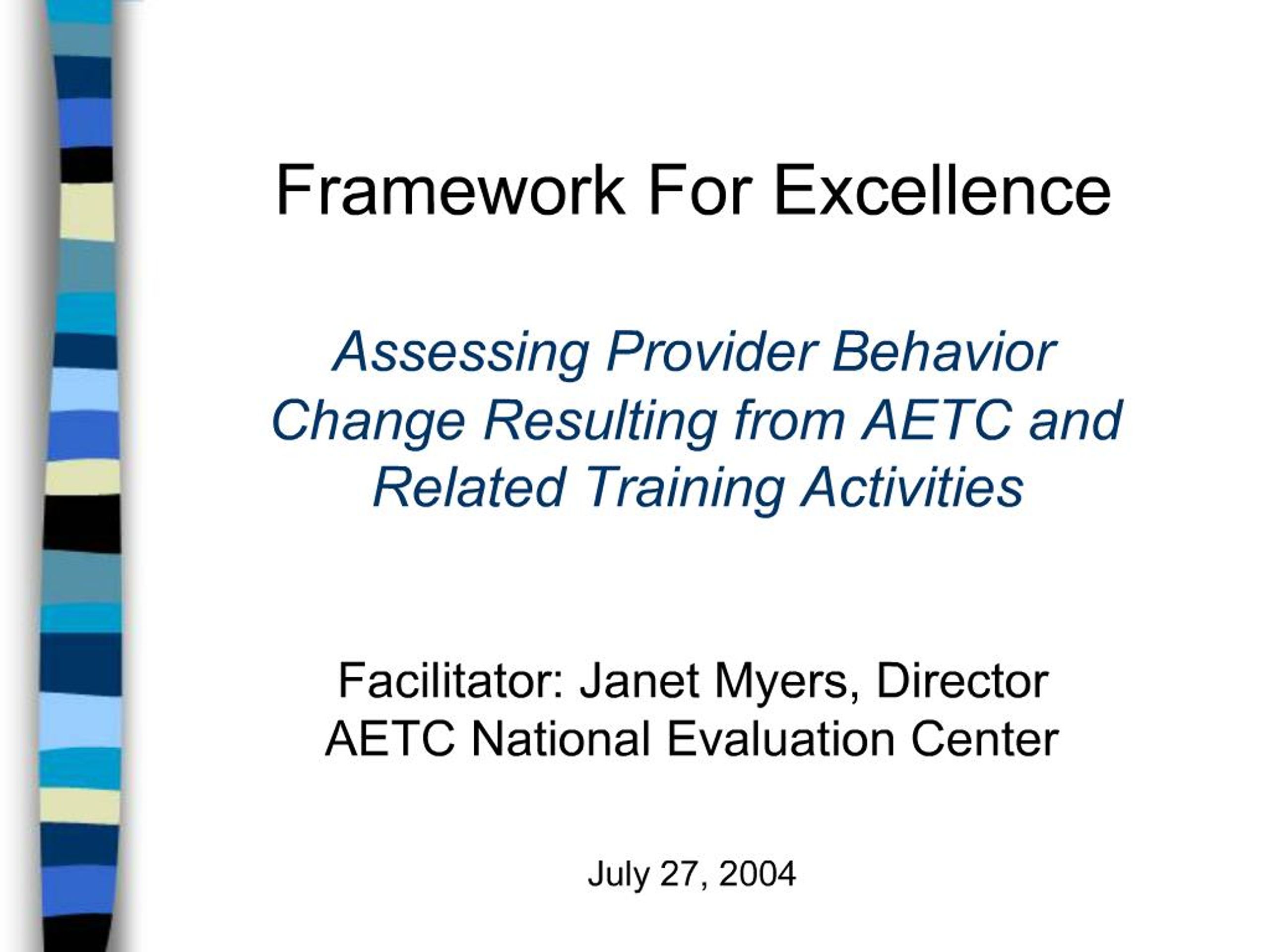 Framework For Excellence

Assessing Provider Behavior Change Resulting from AETC and Related Training Activities

Facilitator: Janet Myers, Director
AETC National Evaluation Center

July 27, 2004